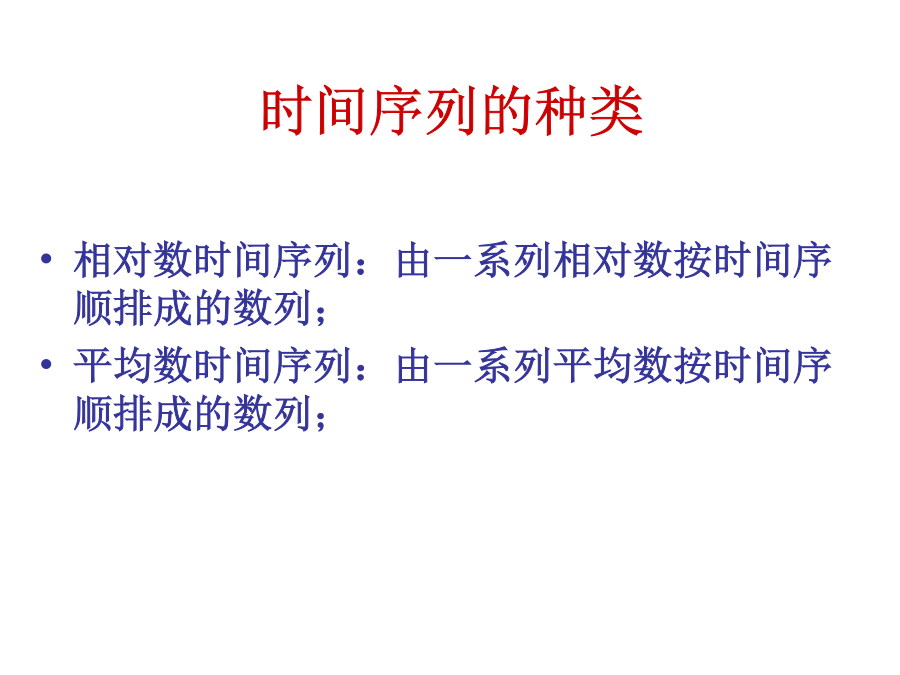 时间序列的种类

• 相对数时间序列：由一系列相对数按时间序顺排成的数列；
• 平均数时间序列：由一系列平均数按时间序顺排成的数列；